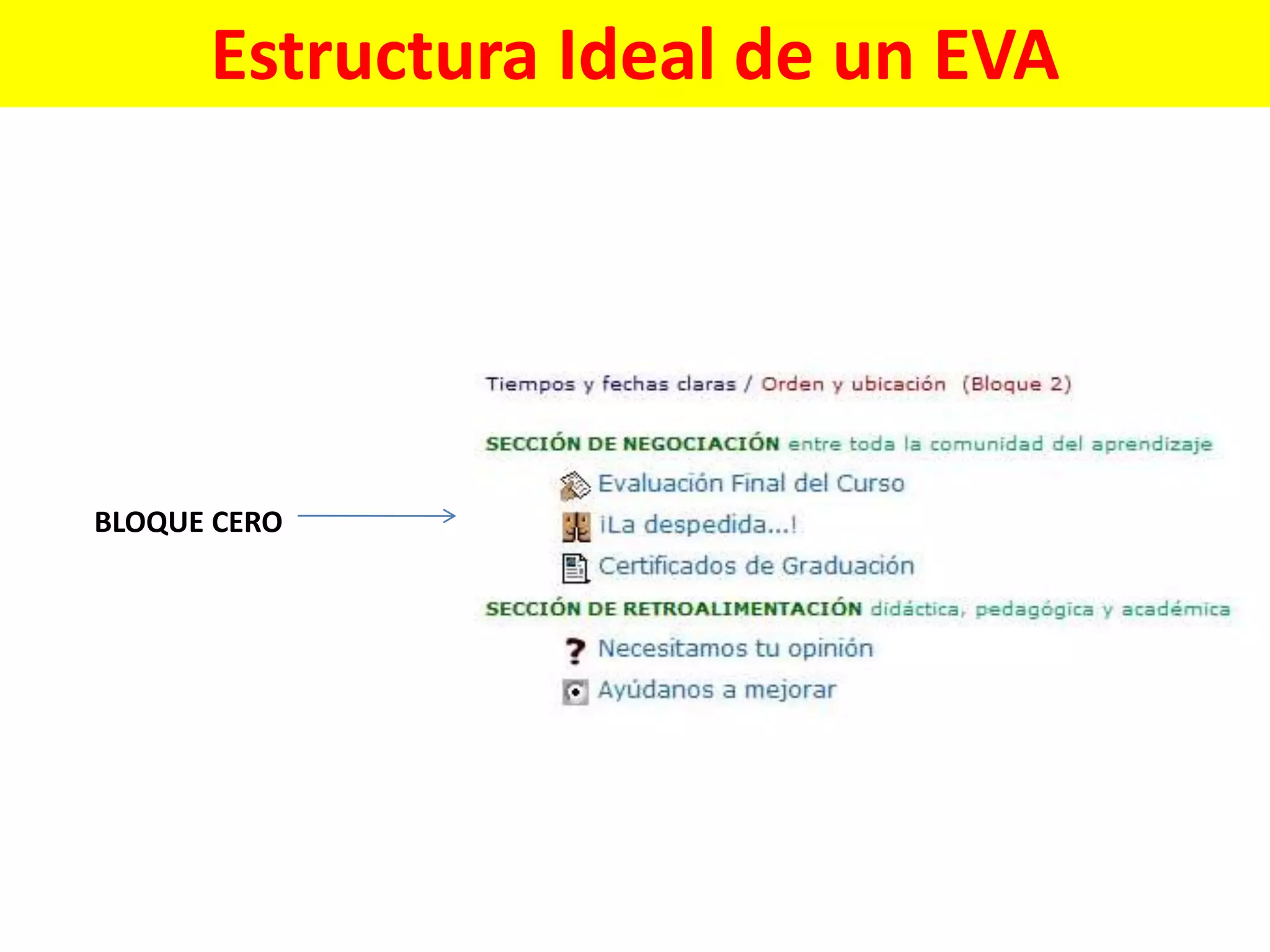 Estructura Ideal de un EVA

BLOQUE CERO

Tiempos y fechas claras / Orden y ubicación (Bloque 2)

SECCIÓN DE NEGOCIACIÓN entre toda la comunidad del aprendizaje

Evaluación Final del Curso

¡La despedida...!

Certificados de Graduación

SECCIÓN DE RETROALIMENTACIÓN didáctica, pedagógica y académica

Necesitamos tu opinión

Ayúdanos a mejorar